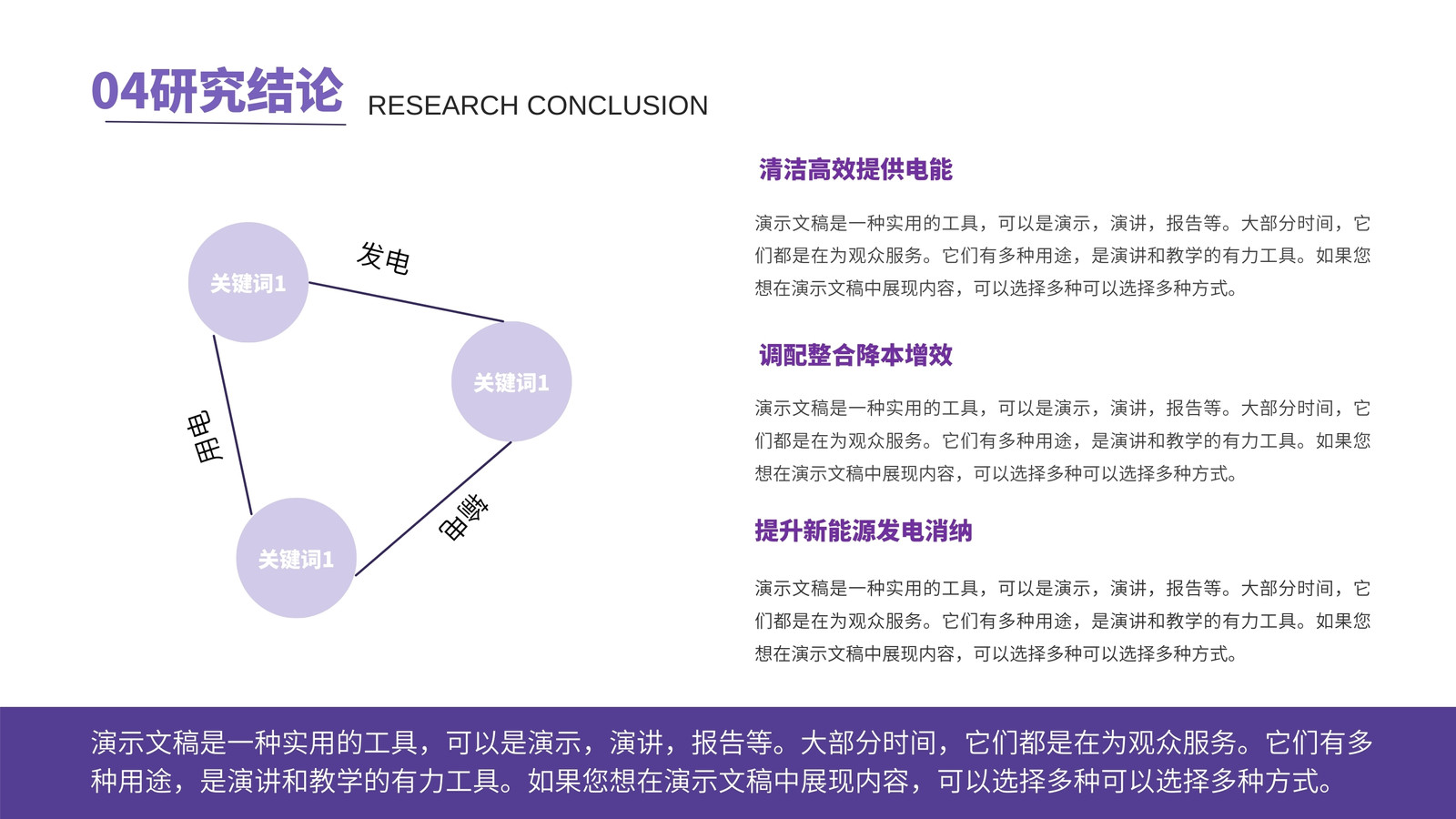 04研究结论 RESEARCH CONCLUSION

关键词1

发电

关键词1

用电

输电

关键词1

清洁高效提供电能

演示文稿是一种实用的工具，可以是演示，演讲，报告等。大部分时间，它们都是在为观众服务。它们有多种用途，是演讲和教学的有力工具。如果您想在演示文稿中展现内容，可以选择多种可以选择多种方式。

调配整合降本增效

演示文稿是一种实用的工具，可以是演示，演讲，报告等。大部分时间，它们都是在为观众服务。它们有多种用途，是演讲和教学的有力工具。如果您想在演示文稿中展现内容，可以选择多种可以选择多种方式。

提升新能源发电消纳

演示文稿是一种实用的工具，可以是演示，演讲，报告等。大部分时间，它们都是在为观众服务。它们有多种用途，是演讲和教学的有力工具。如果您想在演示文稿中展现内容，可以选择多种可以选择多种方式。

演示文稿是一种实用的工具，可以是演示，演讲，报告等。大部分时间，它们都是在为观众服务。它们有多种用途，是演讲和教学的有力工具。如果您想在演示文稿中展现内容，可以选择多种可以选择多种方式。